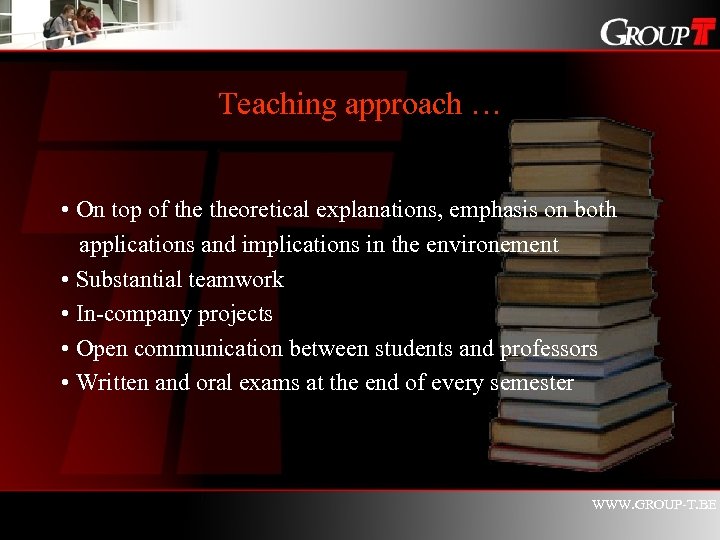 GROUP T

Teaching approach …

• On top of the theoretical explanations, emphasis on both applications and implications in the environement
• Substantial teamwork
• In-company projects
• Open communication between students and professors
• Written and oral exams at the end of every semester

WWW.GROUP-T.BE